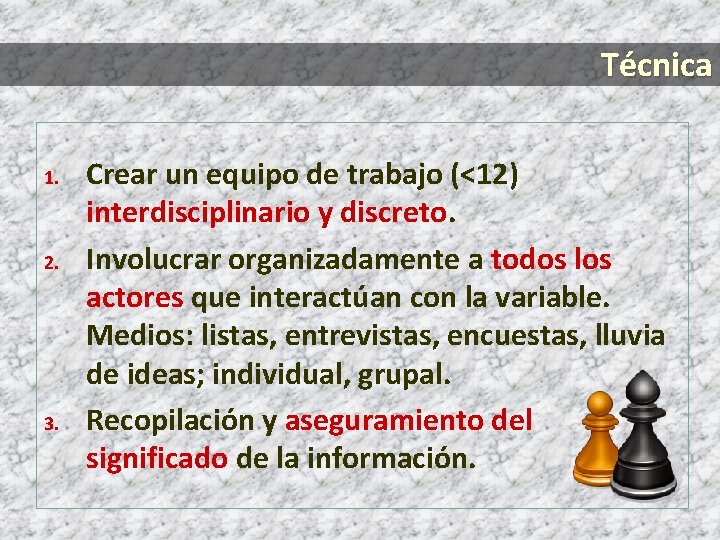 Técnica

1. Crear un equipo de trabajo (<12) interdisciplinario y discreto.

2. Involucrar organizadamente a todos los actores que interactúan con la variable. Medios: listas, entrevistas, encuestas, lluvia de ideas; individual, grupal.

3. Recopilación y aseguramiento del significado de la información.